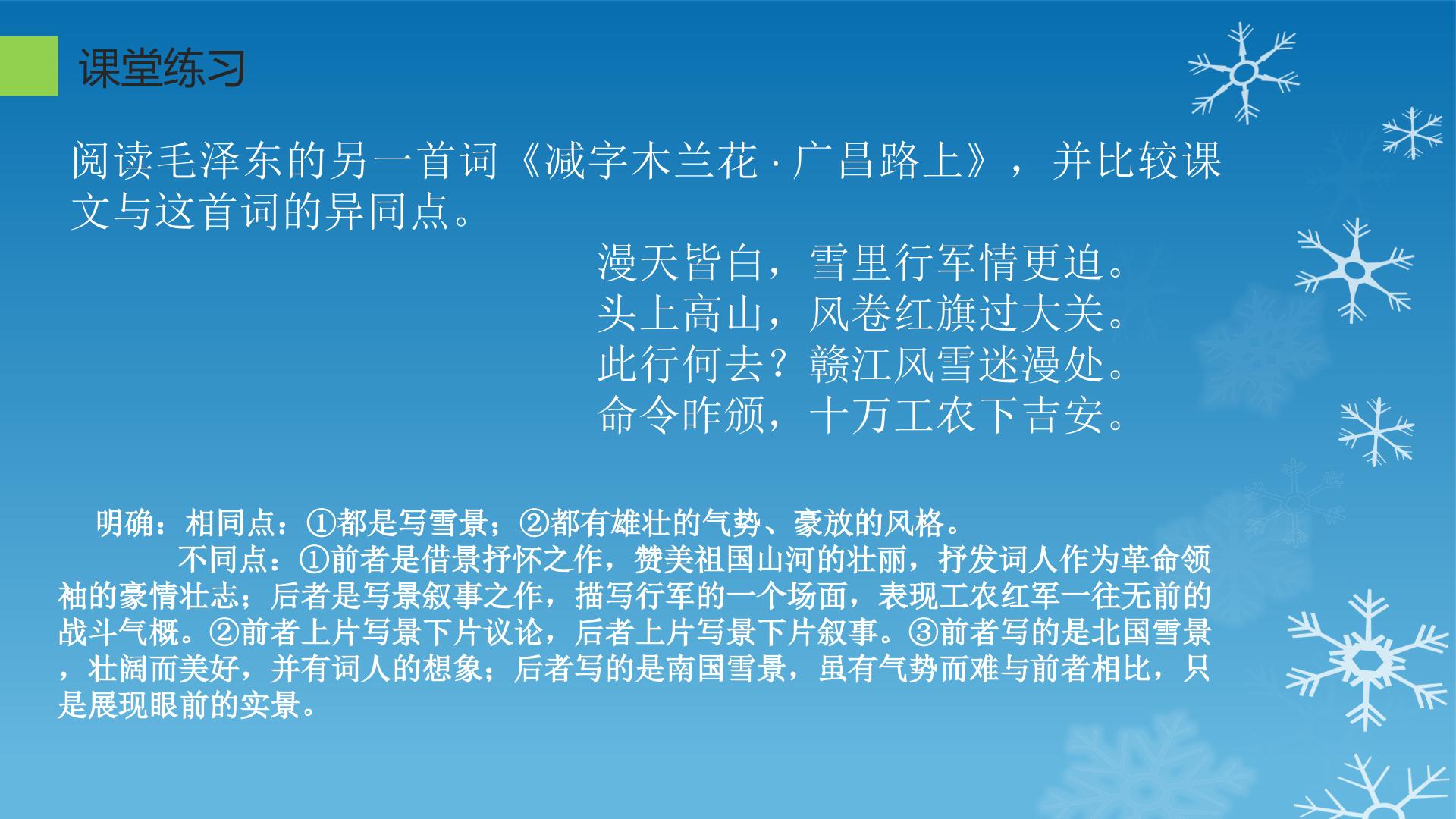 课堂练习

阅读毛泽东的另一首词《减字木兰花·广昌路上》，并比较课文与这首词的异同点。

漫天皆白，雪里行军情更迫。
头上高山，风卷红旗过大关。
此行何去？赣江风雪迷漫处。
命令昨颁，十万工农下吉安。

明确：相同点：①都是写雪景；②都有雄壮的气势、豪放的风格。
不同点：①前者是借景抒怀之作，赞美祖国山河的壮丽，抒发词人作为革命领袖的豪情壮志；后者是写景叙事之作，描写行军的一个场面，表现工农红军一往无前的战斗气概。②前者上片写景下片议论，后者上片写景下片叙事。③前者写的是北国雪景，壮阔而美好，并有词人的想象；后者写的是南国雪景，虽有气势而难与前者相比，只是展现眼前的实景。